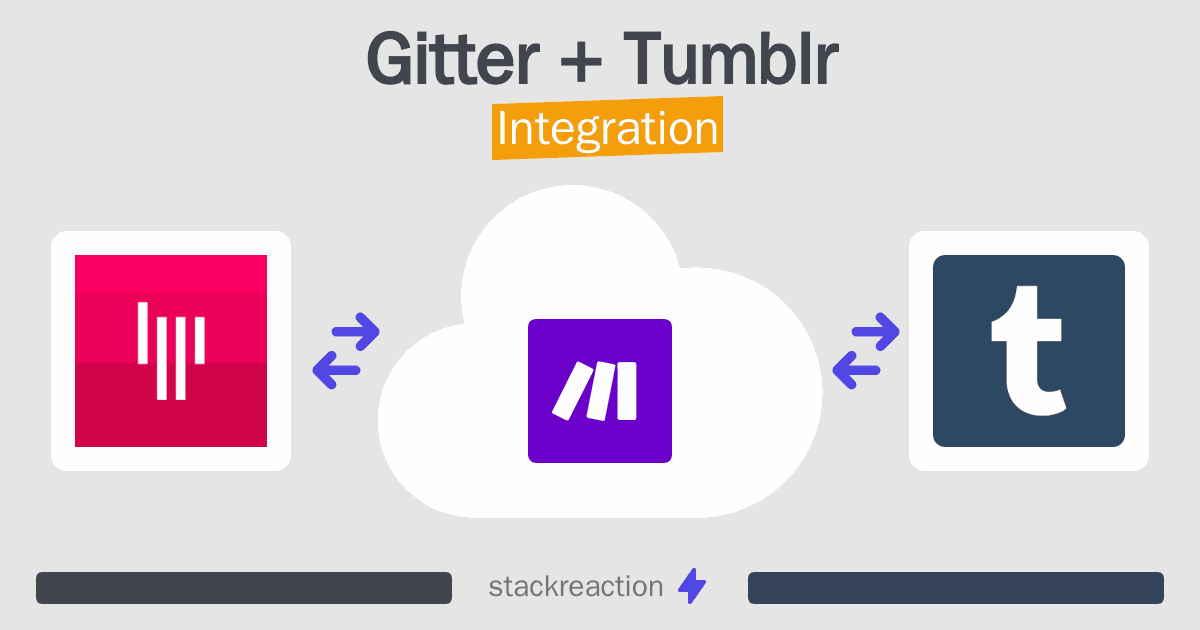 Gitter + Tumblr
Integration

t

stackreaction